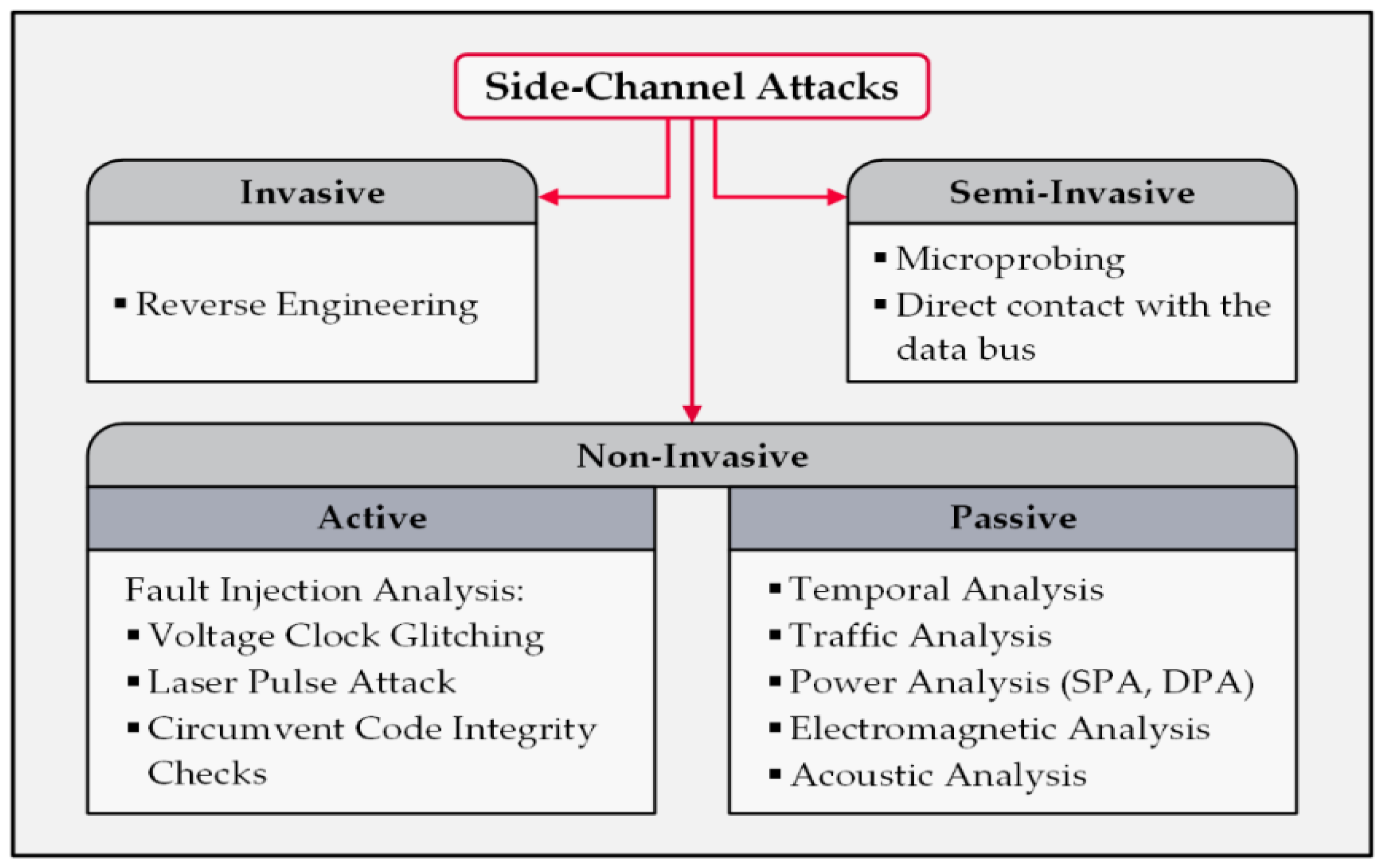 Side-Channel Attacks

Invasive

▪ Reverse Engineering

Semi-Invasive

▪ Microprobing
▪ Direct contact with the data bus

Non-Invasive

Active

Fault Injection Analysis:
▪ Voltage Clock Glitching
▪ Laser Pulse Attack
▪ Circumvent Code Integrity Checks

Passive

▪ Temporal Analysis
▪ Traffic Analysis
▪ Power Analysis (SPA, DPA)
▪ Electromagnetic Analysis
▪ Acoustic Analysis